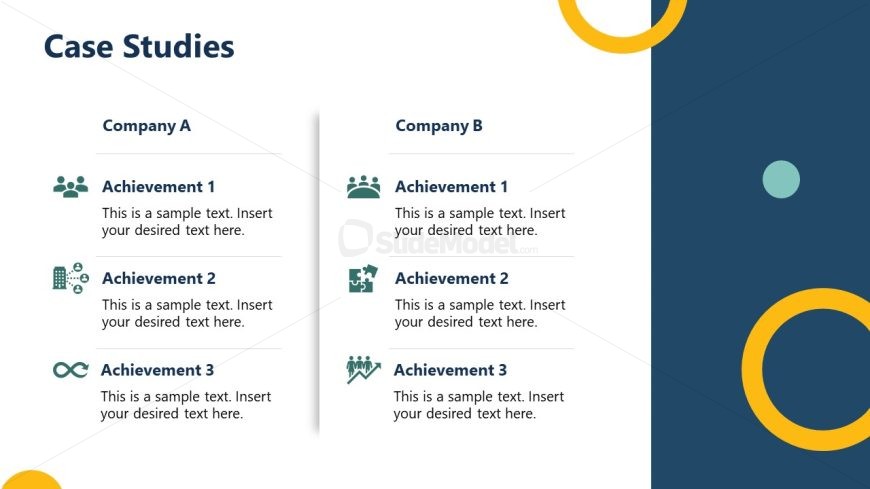 Case Studies

Company A

Achievement 1

This is a sample text. Insert your desired text here.

Achievement 2

This is a sample text. Insert your desired text here.

Achievement 3

This is a sample text. Insert your desired text here.

Company B

Achievement 1

This is a sample text. Insert your desired text here.

Achievement 2

This is a sample text. Insert your desired text here.

Achievement 3

This is a sample text. Insert your desired text here.

SlideModel.com